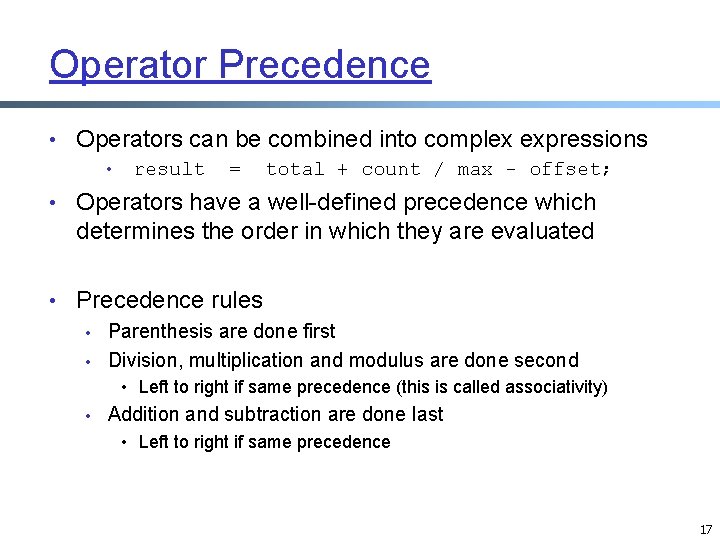 Operator Precedence

• Operators can be combined into complex expressions
  • result = total + count / max - offset;
• Operators have a well-defined precedence which determines the order in which they are evaluated

• Precedence rules
  • Parenthesis are done first
  • Division, multiplication and modulus are done second
    • Left to right if same precedence (this is called associativity)
  • Addition and subtraction are done last
    • Left to right if same precedence

17